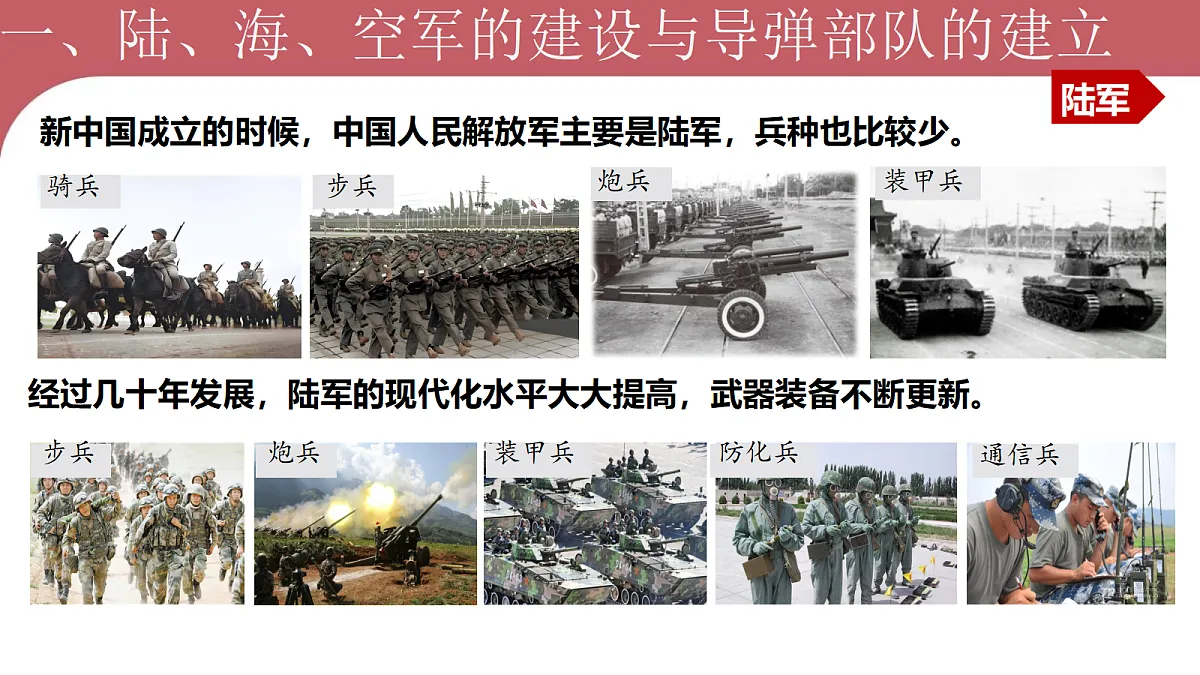 一、陆、海、空军的建设与导弹部队的建立

陆军

新中国成立的时候，中国人民解放军主要是陆军，兵种也比较少。

骑兵

步兵

炮兵

装甲兵

经过几十年发展，陆军的现代化水平大大提高，武器装备不断更新。

步兵

炮兵

装甲兵

防化兵

通信兵